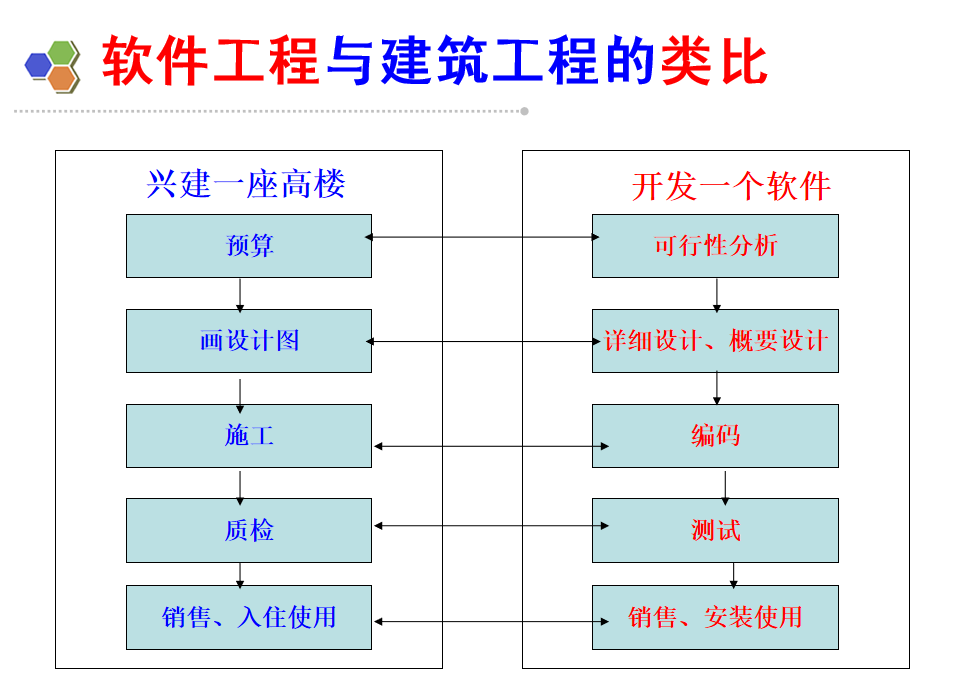 软件工程与建筑工程的类比

兴建一座高楼

预算

画设计图

施工

质检

销售、入住使用

开发一个软件

可行性分析

详细设计、概要设计

编码

测试

销售、安装使用